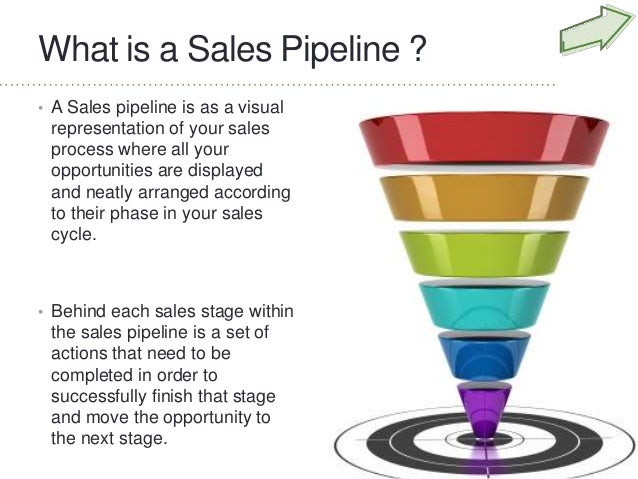 What is a Sales Pipeline ?

• A Sales pipeline is as a visual representation of your sales process where all your opportunities are displayed and neatly arranged according to their phase in your sales cycle.

• Behind each sales stage within the sales pipeline is a set of actions that need to be completed in order to successfully finish that stage and move the opportunity to the next stage.